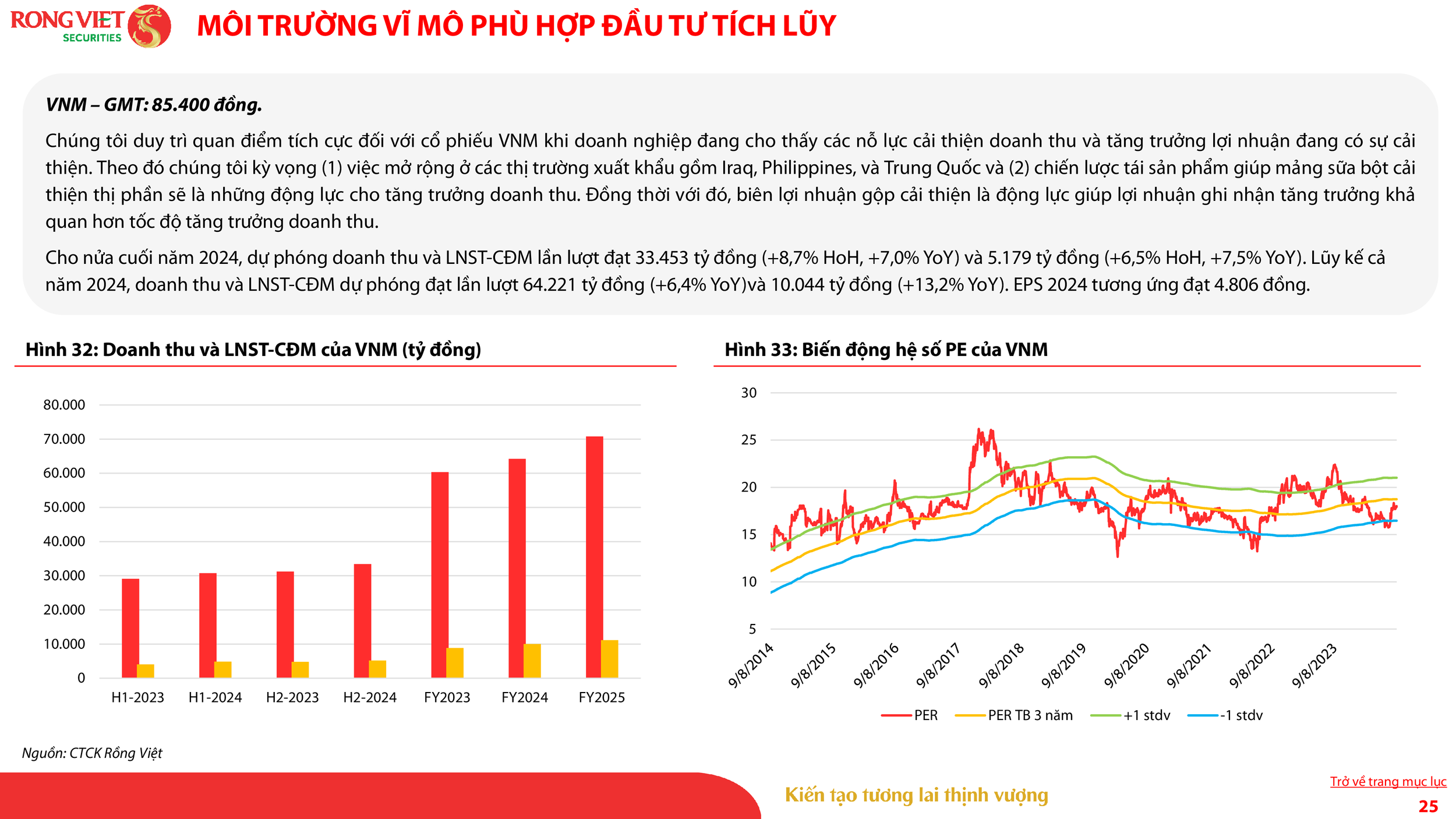 RONG VIET SECURITIES

MÔI TRƯỜNG VĨ MÔ PHÙ HỢP ĐẦU TƯ TÍCH LŨY

VNM – GMT: 85.400 đồng.

Chúng tôi duy trì quan điểm tích cực đối với cổ phiếu VNM khi doanh nghiệp đang cho thấy các nỗ lực cải thiện doanh thu và tăng trưởng lợi nhuận đang có sự cải thiện. Theo đó chúng tôi kỳ vọng (1) việc mở rộng ở các thị trường xuất khẩu gồm Iraq, Philippines, và Trung Quốc và (2) chiến lược tái sản phẩm giúp mảng sữa bột cải thiện thị phần sẽ là những động lực cho tăng trưởng doanh thu. Đồng thời với đó, biên lợi nhuận gộp cải thiện là động lực giúp lợi nhuận ghi nhận tăng trưởng khả quan hơn tốc độ tăng trưởng doanh thu.

Cho nửa cuối năm 2024, dự phóng doanh thu và LNST-CĐM lần lượt đạt 33.453 tỷ đồng (+8,7% HoH, +7,0% YoY) và 5.179 tỷ đồng (+6,5% HoH, +7,5% YoY). Lũy kế cả năm 2024, doanh thu và LNST-CĐM dự phóng đạt lần lượt 64.221 tỷ đồng (+6,4% YoY)và 10.044 tỷ đồng (+13,2% YoY). EPS 2024 tương ứng đạt 4.806 đồng.

Hình 32: Doanh thu và LNST-CĐM của VNM (tỷ đồng)

80.000
70.000
60.000
50.000
40.000
30.000
20.000
10.000
0

H1-2023 H1-2024 H2-2023 H2-2024 FY2023 FY2024 FY2025

Hình 33: Biến động hệ số PE của VNM

30
25
20
15
10
5

9/8/2014 9/8/2015 9/8/2016 9/8/2017 9/8/2018 9/8/2019 9/8/2020 9/8/2021 9/8/2022 9/8/2023

PER PER TB 3 năm +1 stdv -1 stdv

Nguồn: CTCK Rồng Việt

Kiến tạo tương lai thịnh vượng

Trở về trang mục lục

25